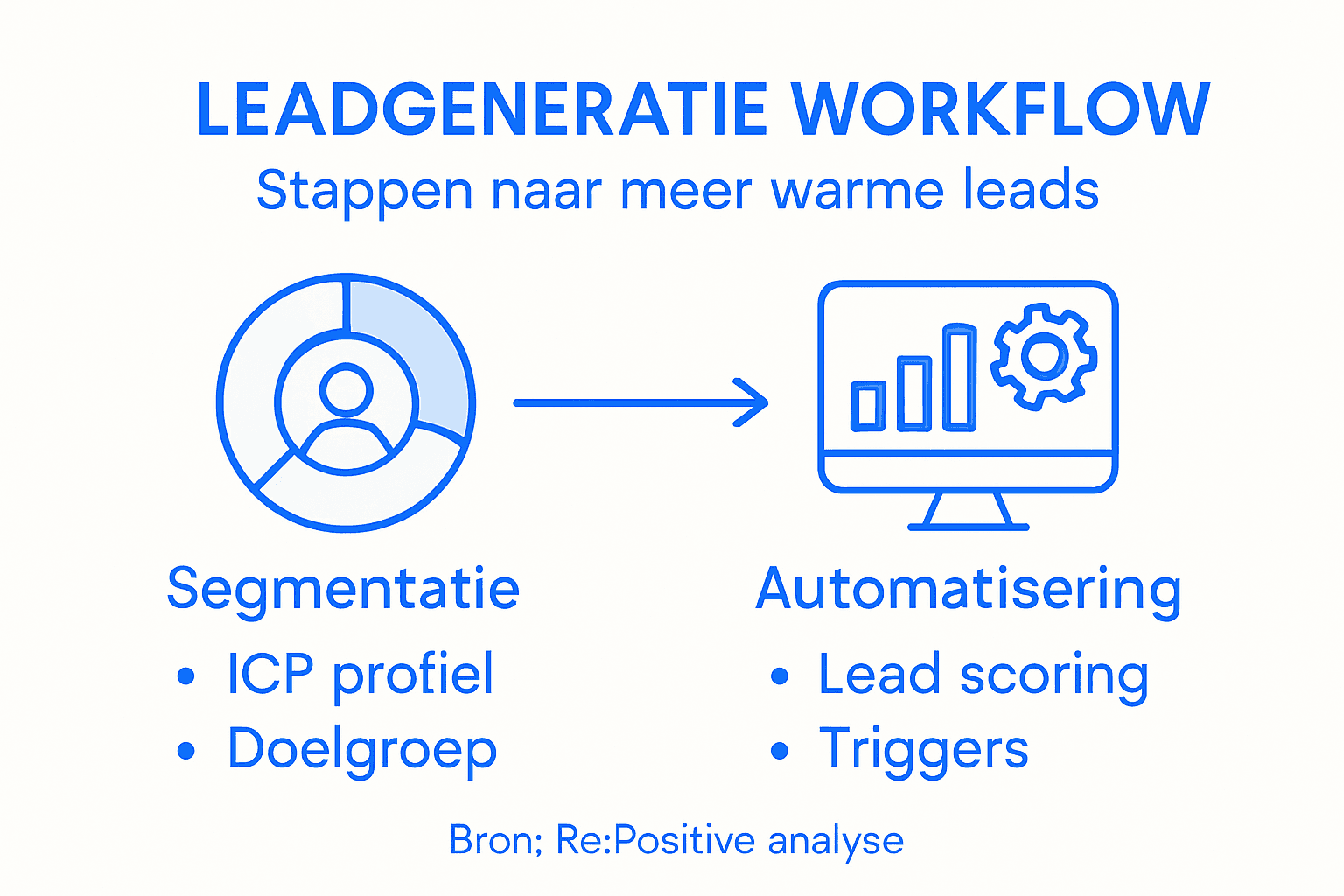 LEADGENERATIE WORKFLOW
Stappen naar meer warme leads

Segmentatie
• ICP profiel
• Doelgroep

Automatisering
• Lead scoring
• Triggers

Bron; Re:Positive analyse